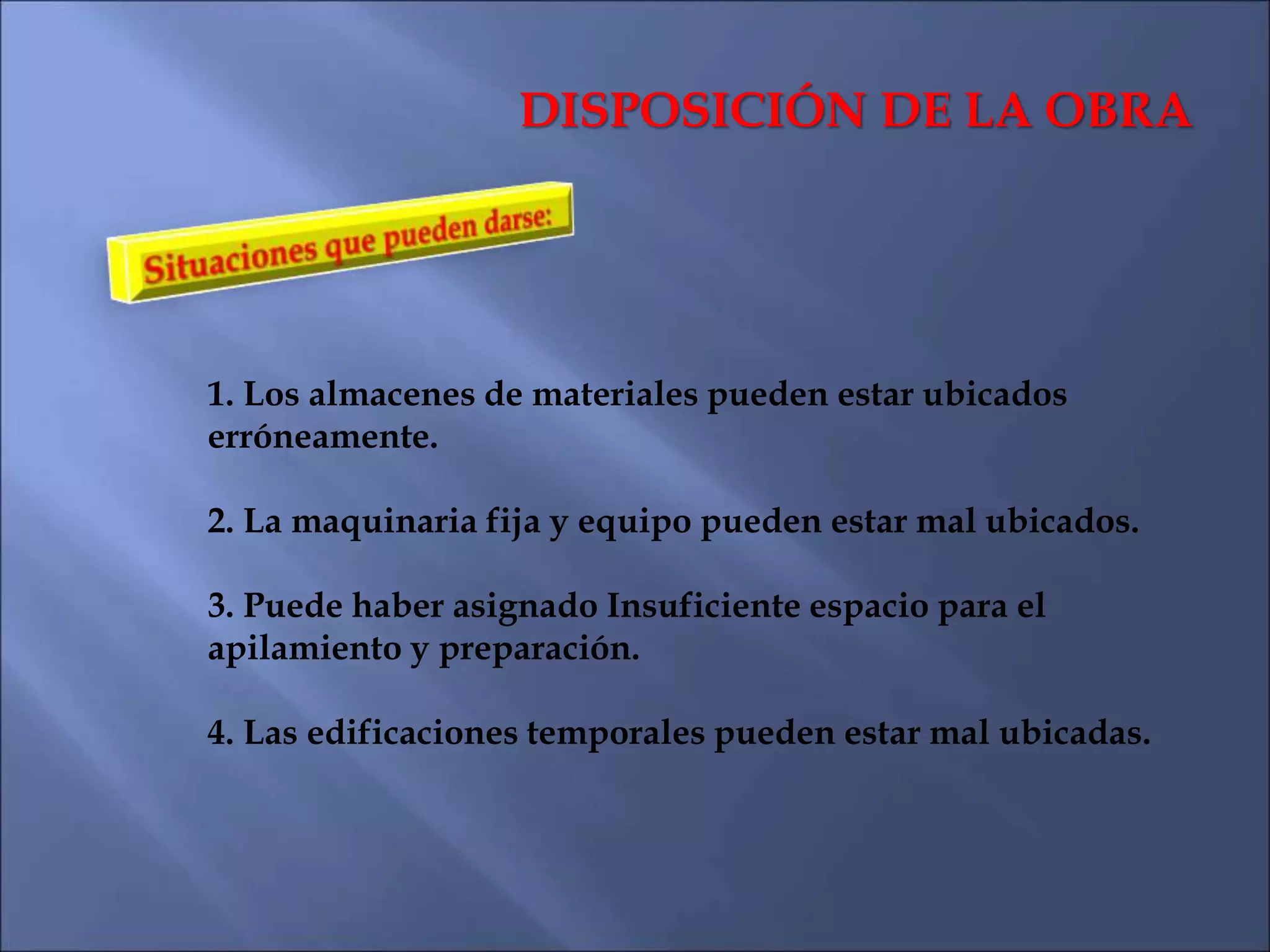 DISPOSICIÓN DE LA OBRA

Situaciones que pueden darse:

1. Los almacenes de materiales pueden estar ubicados erróneamente.

2. La maquinaria fija y equipo pueden estar mal ubicados.

3. Puede haber asignado Insuficiente espacio para el apilamiento y preparación.

4. Las edificaciones temporales pueden estar mal ubicadas.